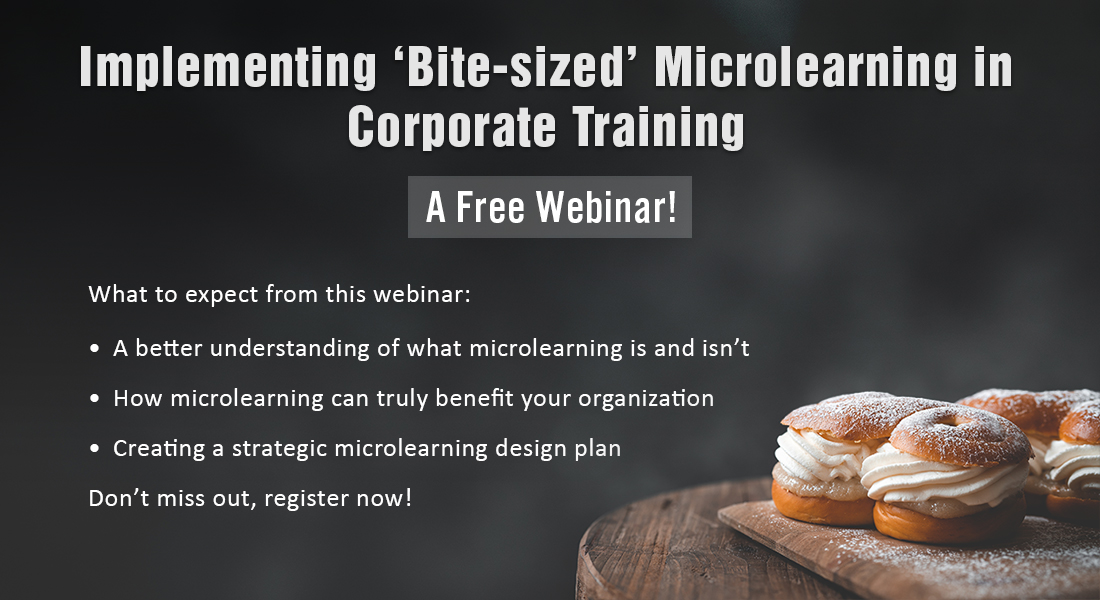 Implementing ‘Bite-sized’ Microlearning in Corporate Training

A Free Webinar!

What to expect from this webinar:

• A better understanding of what microlearning is and isn’t

• How microlearning can truly benefit your organization

• Creating a strategic microlearning design plan

Don’t miss out, register now!